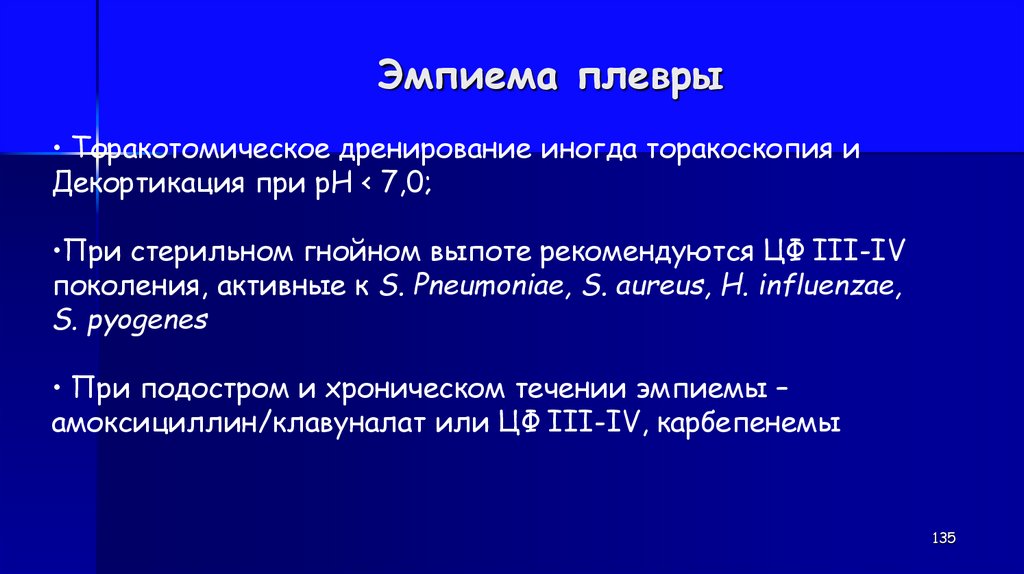 Эмпиема плевры

• Торакотомическое дренирование иногда торакоскопия и Декортикация при pH < 7,0;

•При стерильном гнойном выпоте рекомендуются ЦФ III-IV поколения, активные к S. Pneumoniae, S. aureus, H. influenzae, S. pyogenes

• При подостром и хроническом течении эмпиемы – амоксициллин/клавуналат или ЦФ III-IV, карбепенемы

135